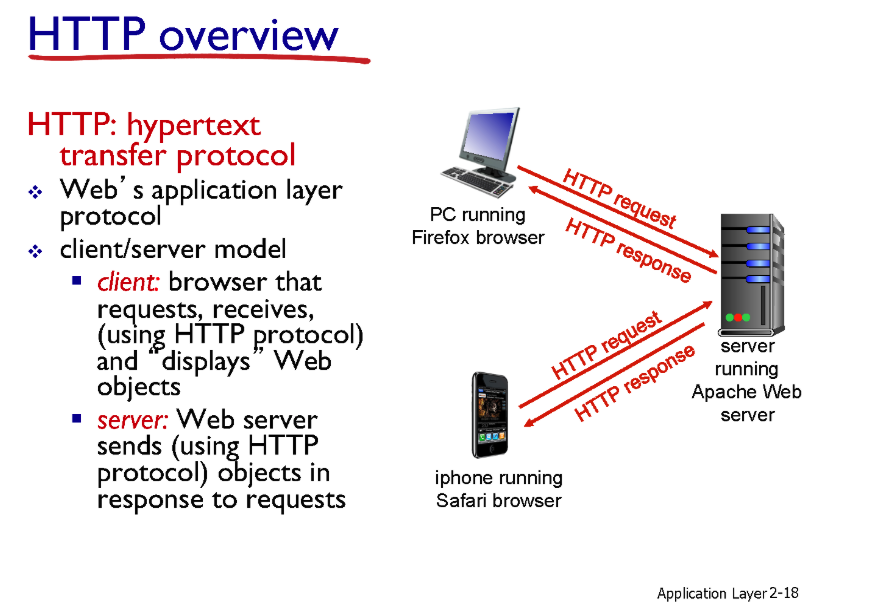 HTTP overview

HTTP: hypertext transfer protocol

❖ Web's application layer protocol

❖ client/server model

▪ client: browser that requests, receives, (using HTTP protocol) and "displays" Web objects

▪ server: Web server sends (using HTTP protocol) objects in response to requests

PC running Firefox browser

HTTP request

HTTP response

server running Apache Web server

HTTP request

HTTP response

iphone running Safari browser

Application Layer 2-18